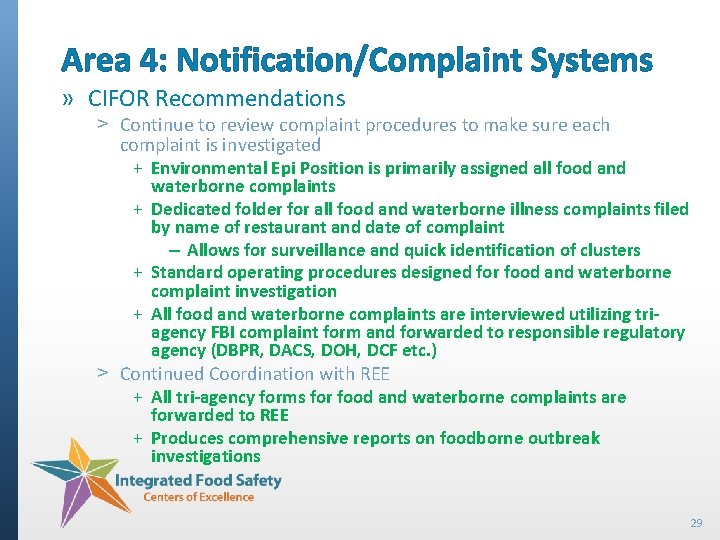 Area 4: Notification/Complaint Systems

» CIFOR Recommendations

> Continue to review complaint procedures to make sure each complaint is investigated

+ Environmental Epi Position is primarily assigned all food and waterborne complaints

+ Dedicated folder for all food and waterborne illness complaints filed by name of restaurant and date of complaint

– Allows for surveillance and quick identification of clusters

+ Standard operating procedures designed for food and waterborne complaint investigation

+ All food and waterborne complaints are interviewed utilizing tri-agency FBI complaint form and forwarded to responsible regulatory agency (DBPR, DACS, DOH, DCF etc.)

> Continued Coordination with REE

+ All tri-agency forms for food and waterborne complaints are forwarded to REE

+ Produces comprehensive reports on foodborne outbreak investigations

Integrated Food Safety
Centers of Excellence

29